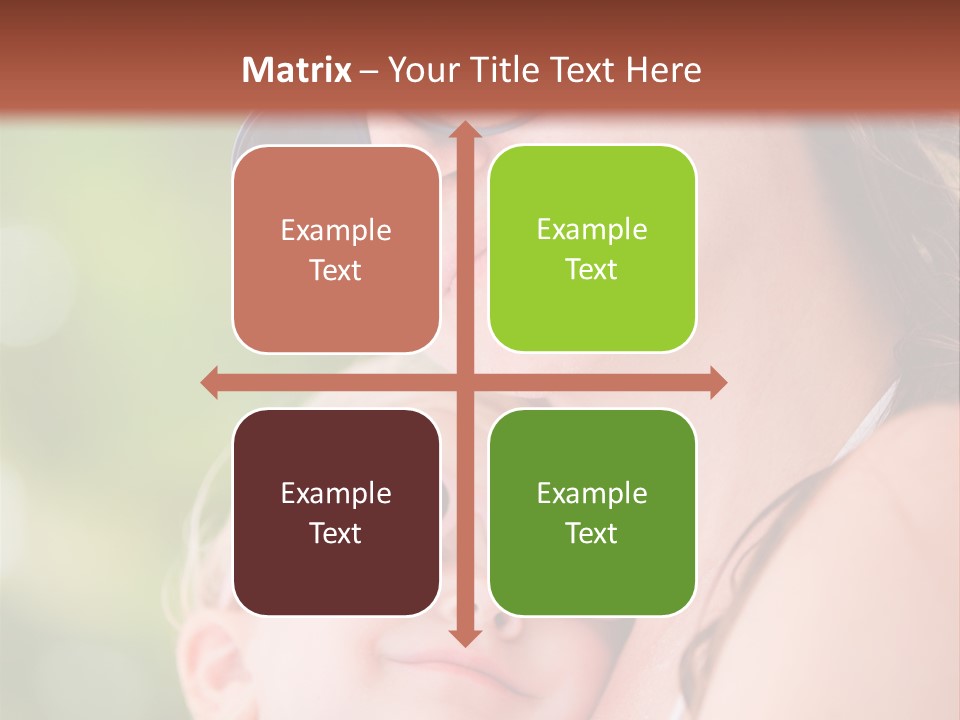 Matrix – Your Title Text Here

Example Text

Example Text

Example Text

Example Text